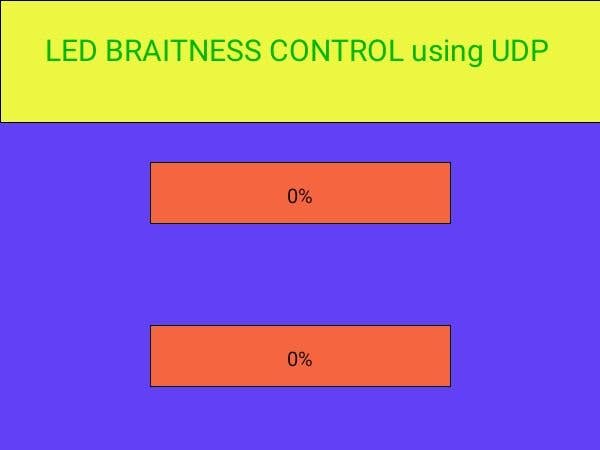 LED BRAITNESS CONTROL using UDP

0%

0%